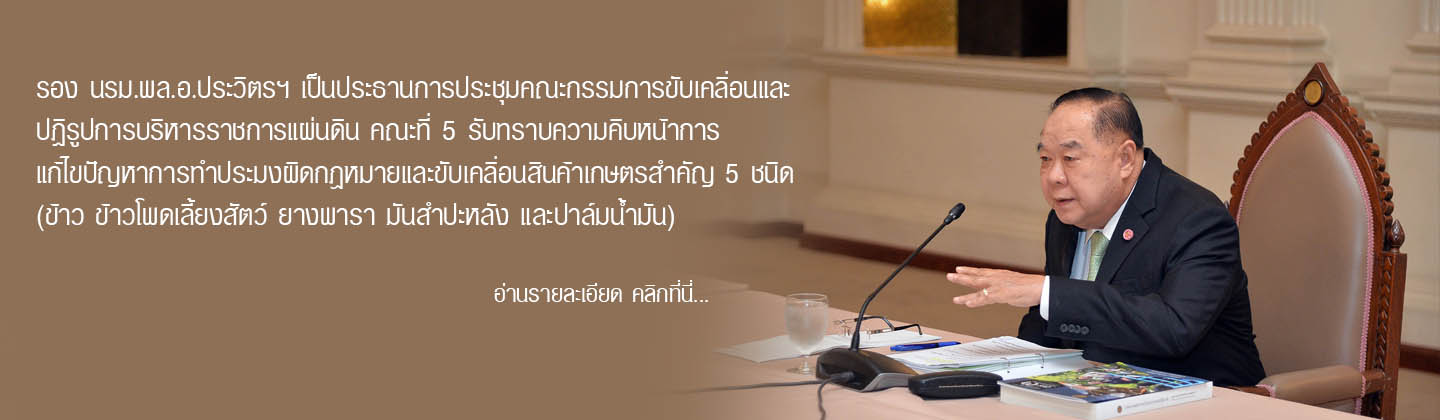 รอง นรม.พล.อ.ประวิตรฯ เป็นประธานการประชุมคณะกรรมการขับเคลื่อนและปฏิรูปการบริหารราชการแผ่นดิน คณะที่ 5 รับทราบความคืบหน้าการแก้ไขปัญหาการทำประมงผิดกฎหมายและขับเคลื่อนสินค้าเกษตรสำคัญ 5 ชนิด (ข้าว ข้าวโพดเลี้ยงสัตว์ ยางพารา มันสำปะหลัง และปาล์มน้ำมัน)

อ่านรายละเอียด คลิกที่นี่...